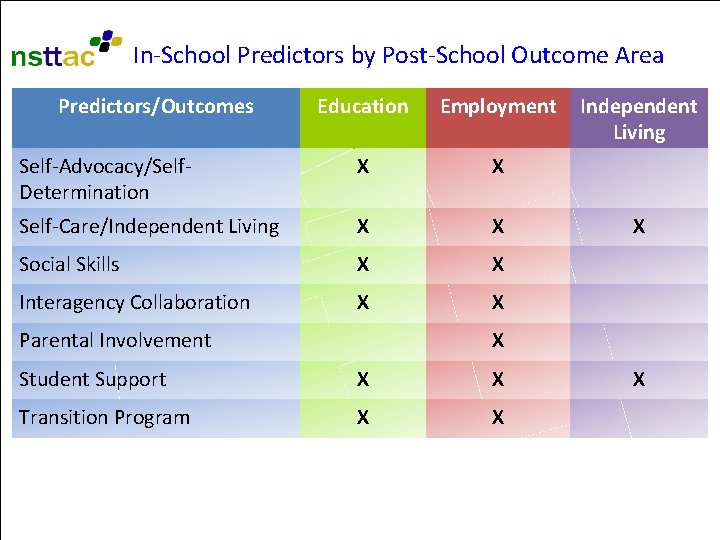 nsttac In-School Predictors by Post-School Outcome Area

| Predictors/Outcomes | Education | Employment | Independent Living |
|---|---|---|---|
| Self-Advocacy/Self-Determination | X | X | |
| Self-Care/Independent Living | X | X | X |
| Social Skills | X | X | |
| Interagency Collaboration | X | X | |
| Parental Involvement | | X | |
| Student Support | X | X | X |
| Transition Program | X | X | |